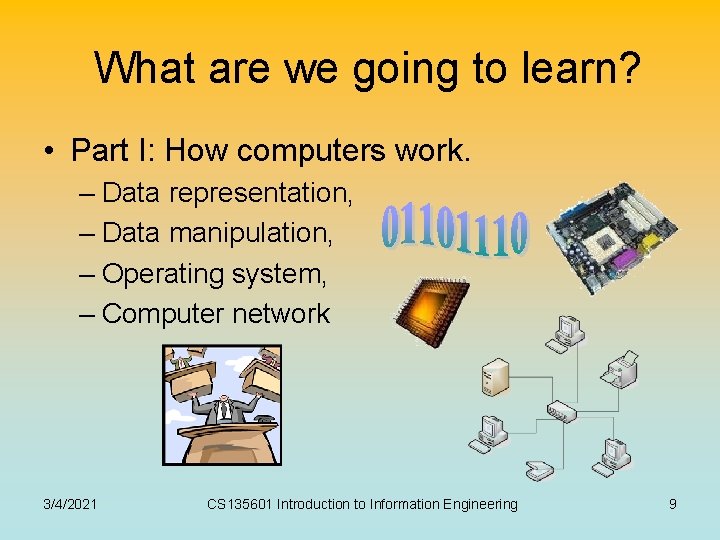 What are we going to learn?

• Part I: How computers work.
– Data representation,
– Data manipulation,
– Operating system,
– Computer network

01101110

3/4/2021 CS135601 Introduction to Information Engineering 9